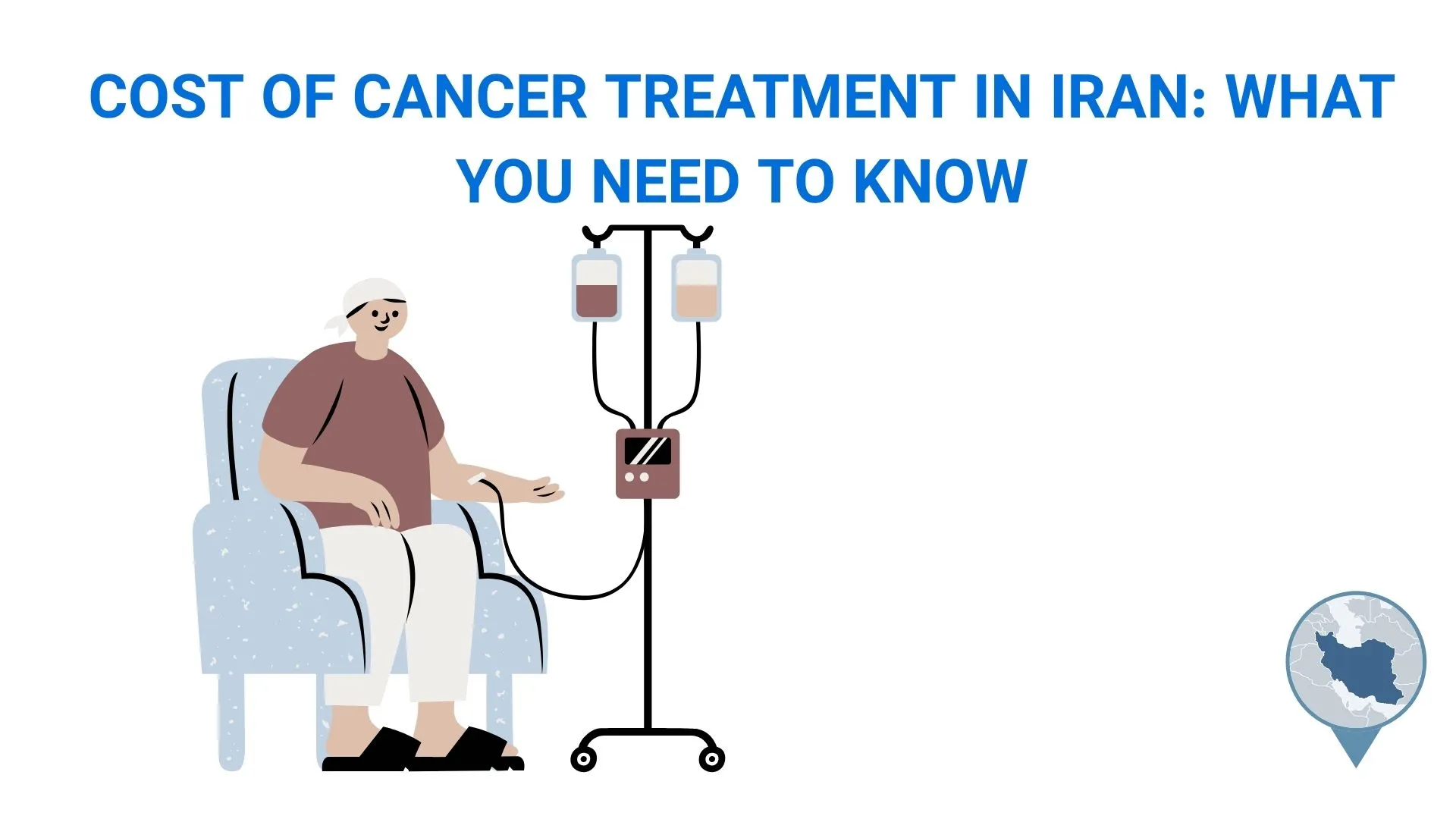 COST OF CANCER TREATMENT IN IRAN: WHAT YOU NEED TO KNOW